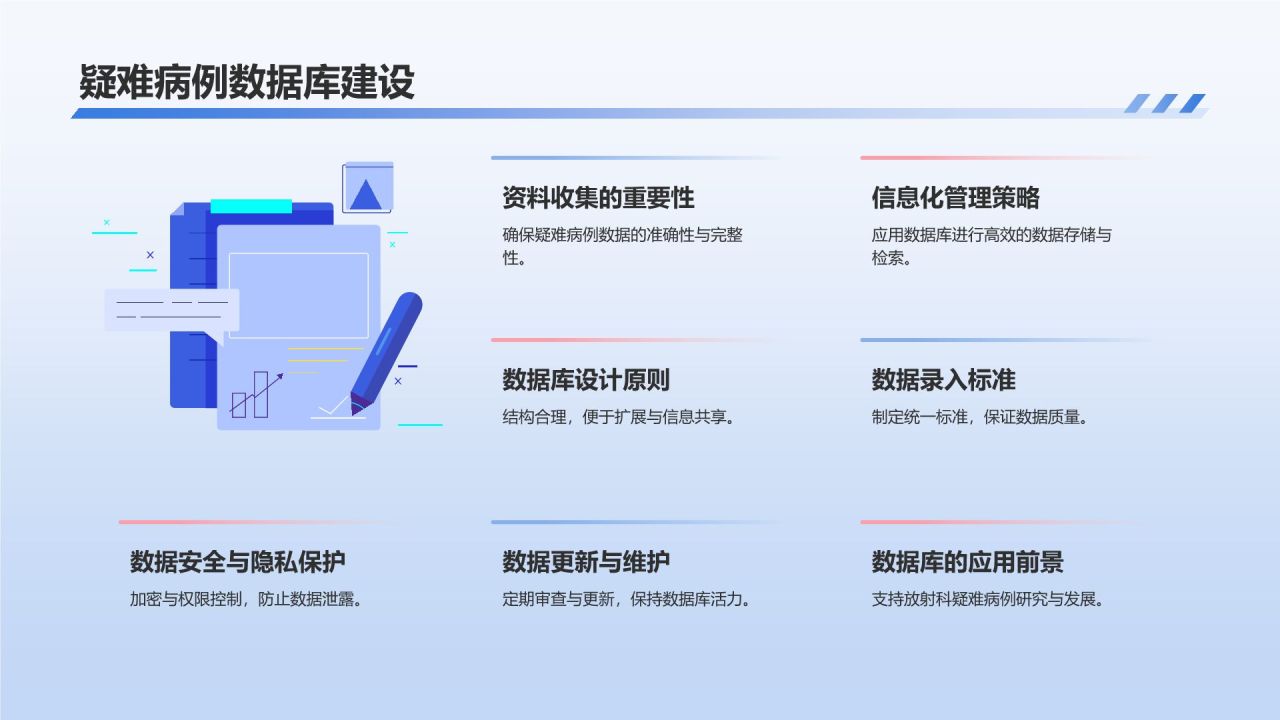 疑难病例数据库建设

资料收集的重要性

确保疑难病例数据的准确性与完整性。

信息化管理策略

应用数据库进行高效的数据存储与检索。

数据库设计原则

结构合理，便于扩展与信息共享。

数据录入标准

制定统一标准，保证数据质量。

数据安全与隐私保护

加密与权限控制，防止数据泄露。

数据更新与维护

定期审查与更新，保持数据库活力。

数据库的应用前景

支持放射科疑难病例研究与发展。